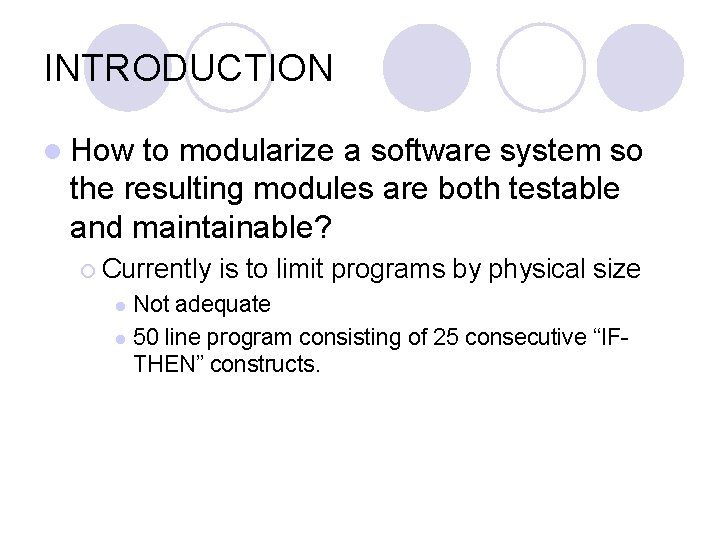 INTRODUCTION

How to modularize a software system so the resulting modules are both testable and maintainable?

Currently is to limit programs by physical size

Not adequate

50 line program consisting of 25 consecutive “IF-THEN” constructs.